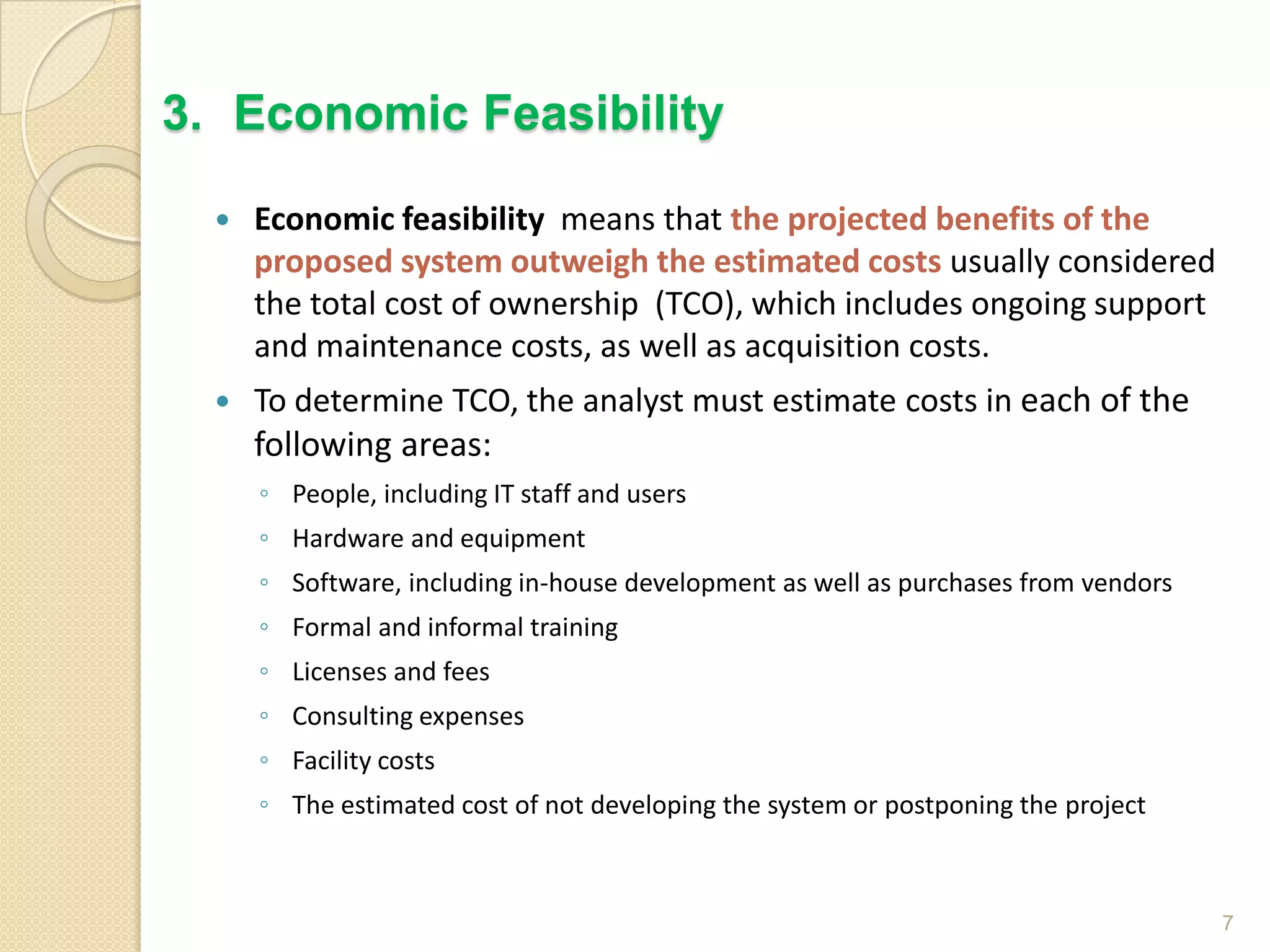 3. Economic Feasibility

• Economic feasibility means that the projected benefits of the proposed system outweigh the estimated costs usually considered the total cost of ownership (TCO), which includes ongoing support and maintenance costs, as well as acquisition costs.

• To determine TCO, the analyst must estimate costs in each of the following areas:
◦ People, including IT staff and users
◦ Hardware and equipment
◦ Software, including in-house development as well as purchases from vendors
◦ Formal and informal training
◦ Licenses and fees
◦ Consulting expenses
◦ Facility costs
◦ The estimated cost of not developing the system or postponing the project

7